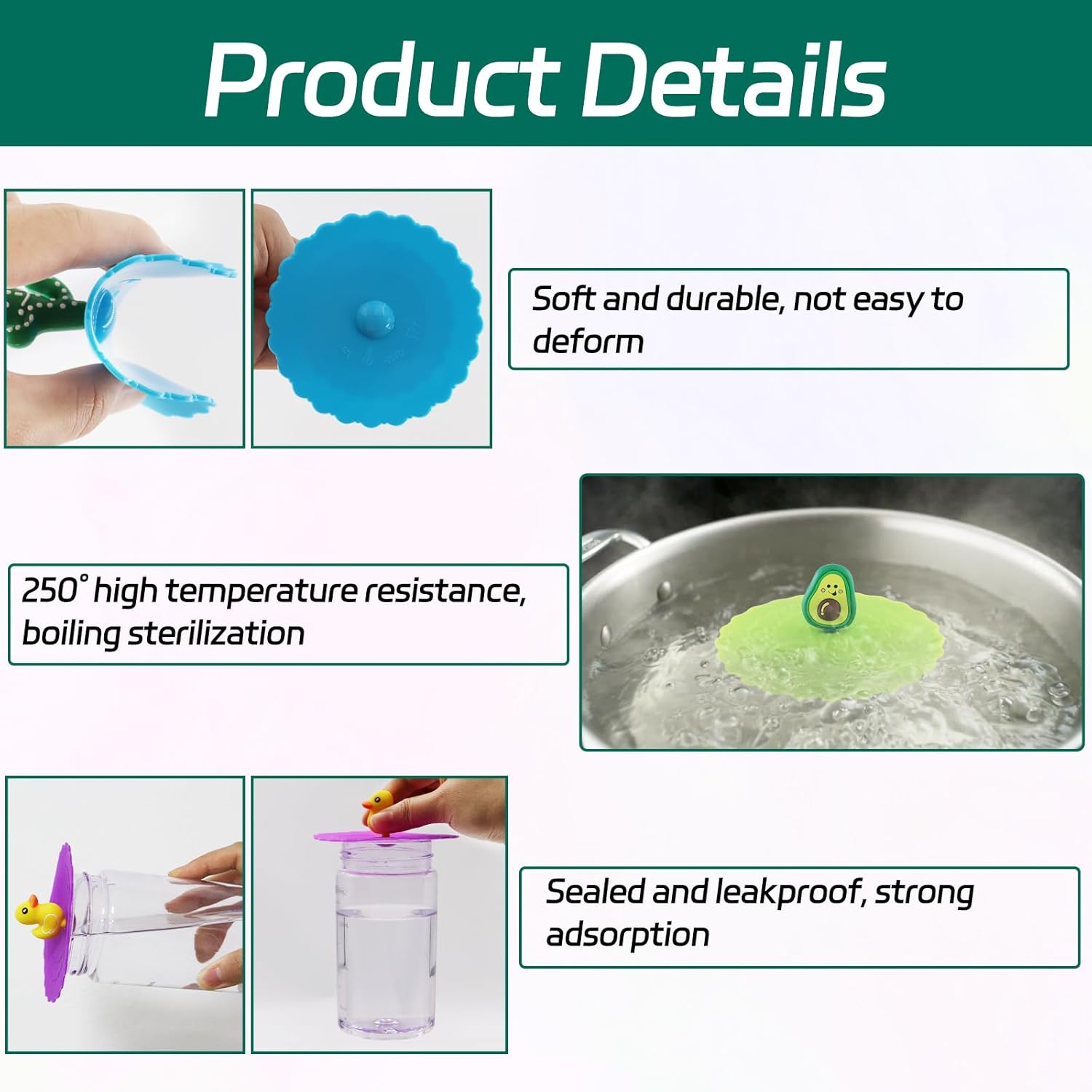 Product Details

Soft and durable, not easy to deform

250° high temperature resistance, boiling sterilization

Sealed and leakproof, strong adsorption